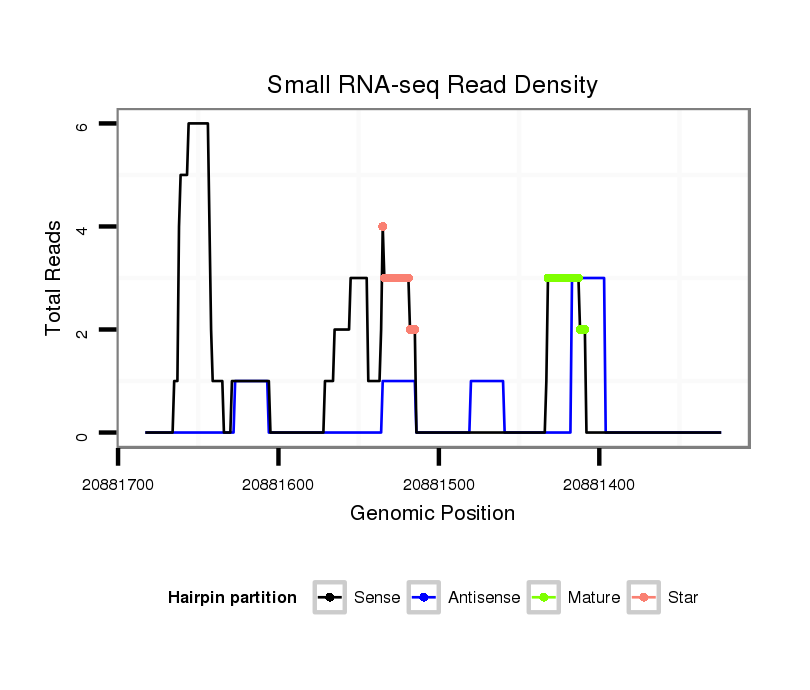 Small RNA-seq Read Density

Total Reads

6
4
2
0

20881700
20881600
20881500
20881400

Genomic Position

Hairpin partition
Sense
Antisense
Mature
Star